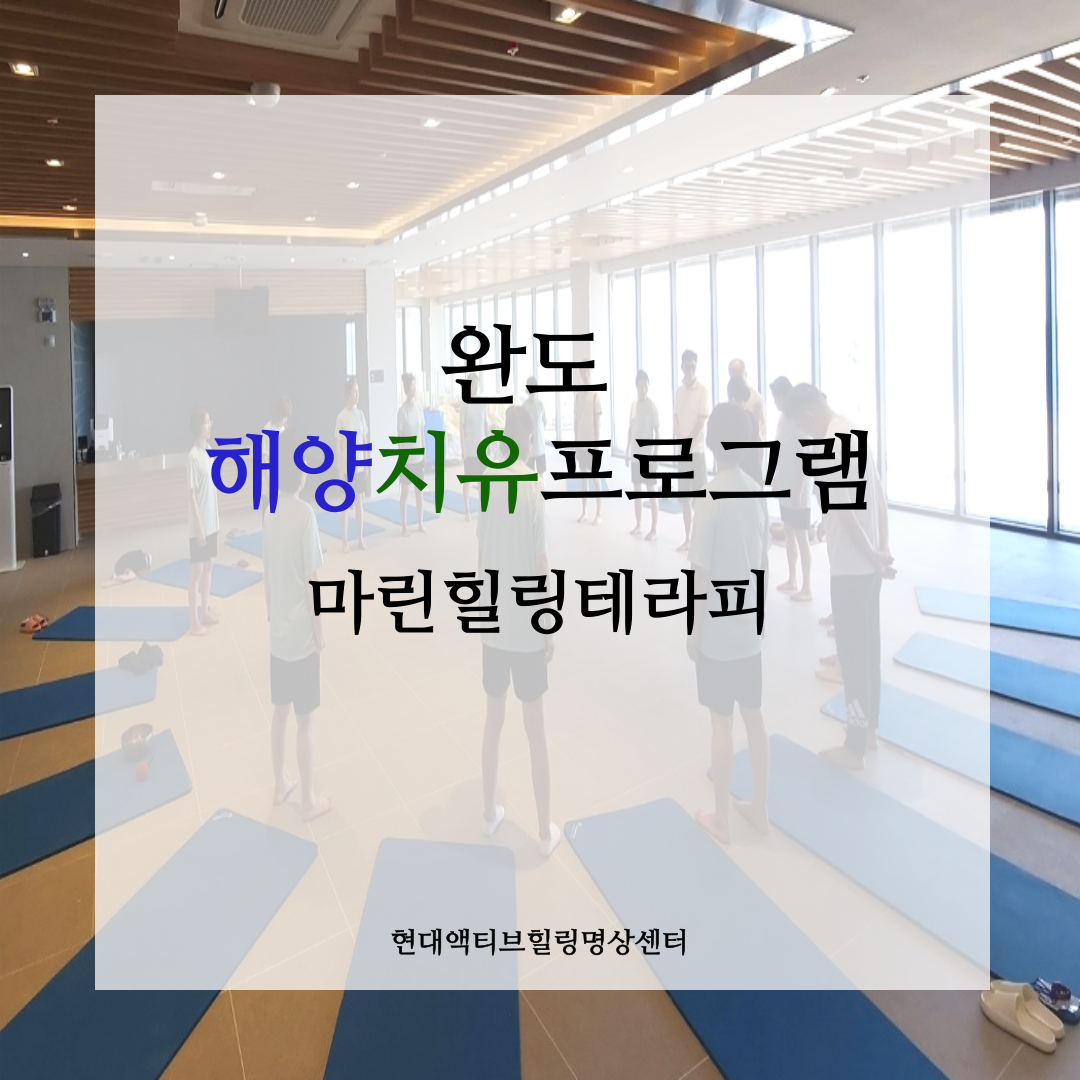 완도
해양치유프로그램
마린힐링테라피

현대액티브힐링명상센터